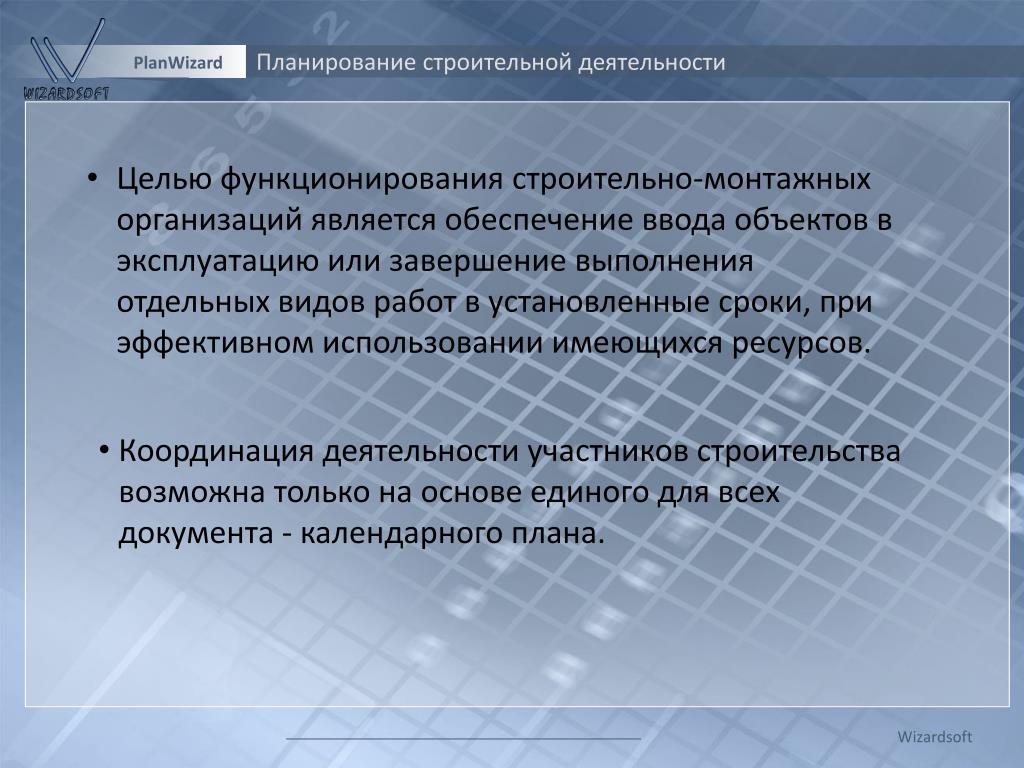 WIZARDSOFT

PlanWizard

Планирование строительной деятельности

• Целью функционирования строительно-монтажных организаций является обеспечение ввода объектов в эксплуатацию или завершение выполнения отдельных видов работ в установленные сроки, при эффективном использовании имеющихся ресурсов.

• Координация деятельности участников строительства возможна только на основе единого для всех документа - календарного плана.

Wizardsoft